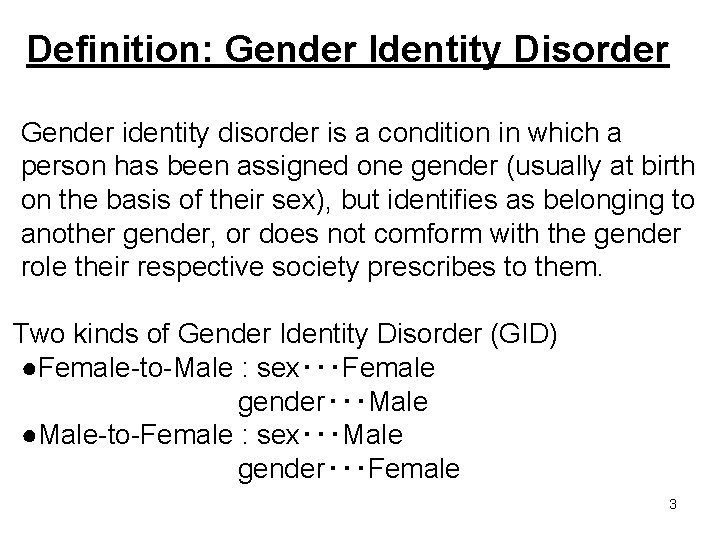 Definition: Gender Identity Disorder

Gender identity disorder is a condition in which a person has been assigned one gender (usually at birth on the basis of their sex), but identifies as belonging to another gender, or does not comform with the gender role their respective society prescribes to them.

Two kinds of Gender Identity Disorder (GID)
●Female-to-Male : sex・・・Female
gender・・・Male
●Male-to-Female : sex・・・Male
gender・・・Female

3